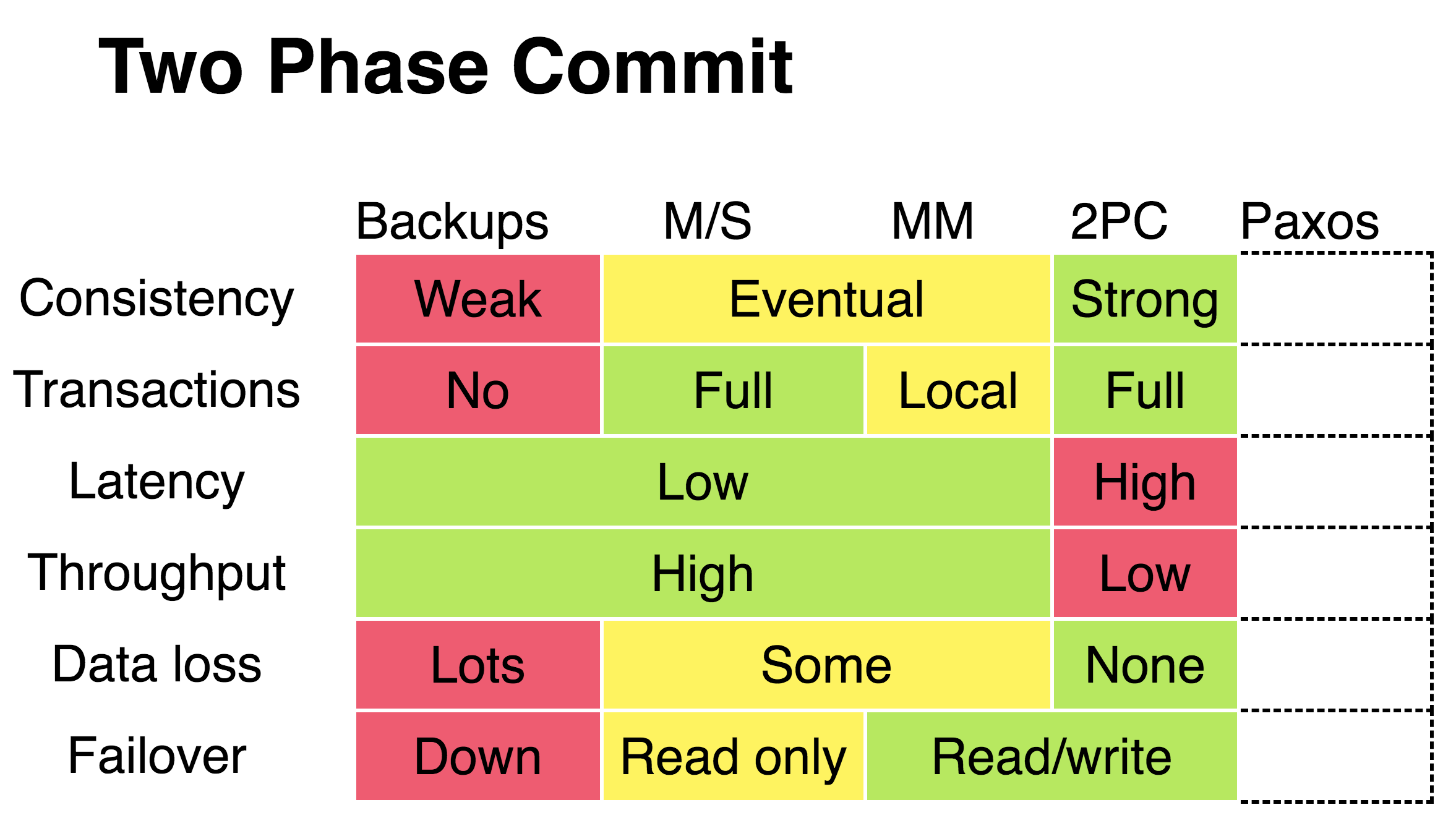 Two Phase Commit

| | Backups | M/S | MM | 2PC | Paxos |
|---|---|---|---|---|---|
| Consistency | Weak | Eventual | Eventual | Strong | |
| Transactions | No | Full | Local | Full | |
| Latency | Low | Low | Low | High | |
| Throughput | High | High | High | Low | |
| Data loss | Lots | Some | Some | None | |
| Failover | Down | Read only | Read/write | Read/write | |